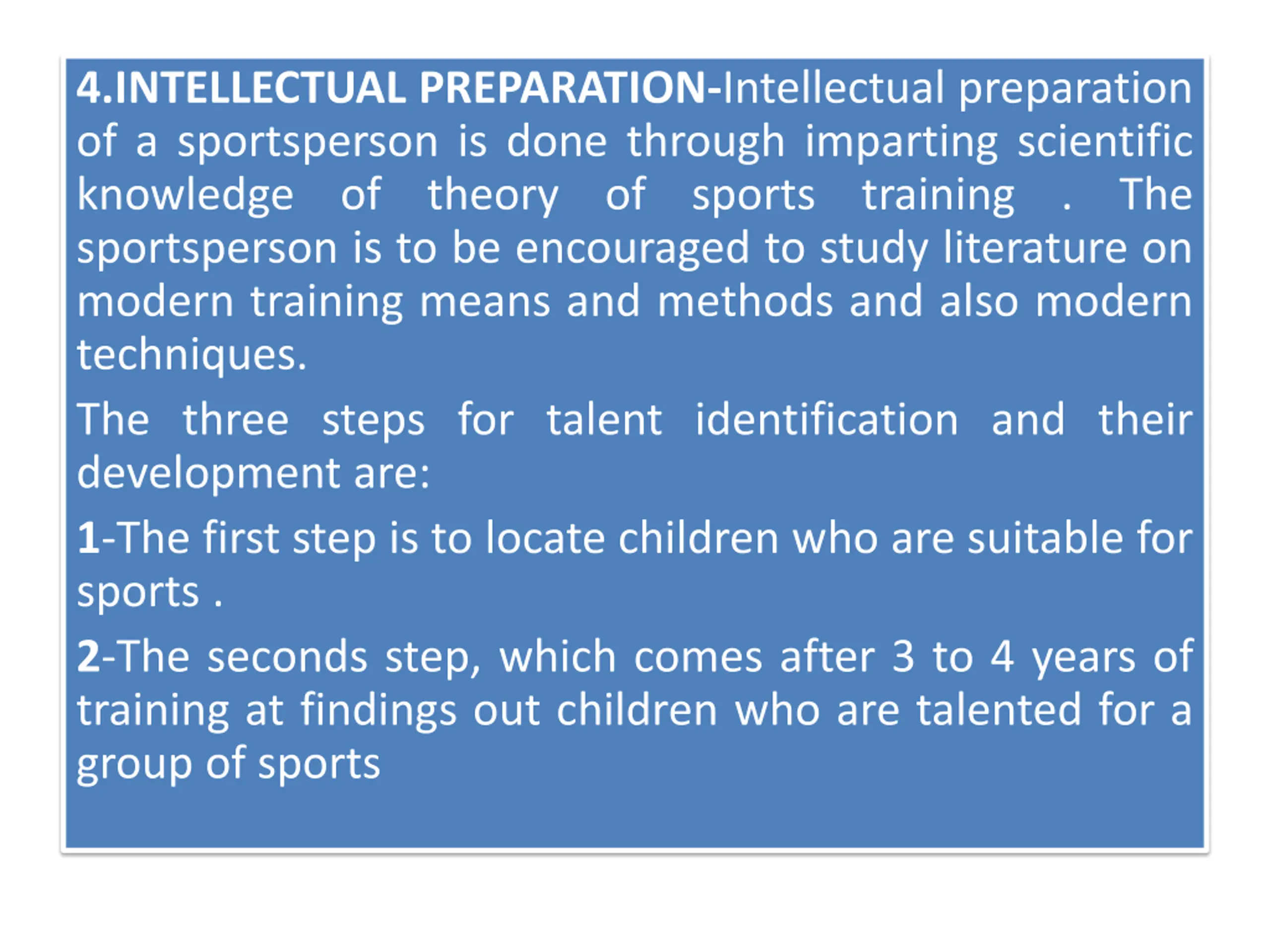 4.INTELLECTUAL PREPARATION-Intellectual preparation of a sportsperson is done through imparting scientific knowledge of theory of sports training . The sportsperson is to be encouraged to study literature on modern training means and methods and also modern techniques.

The three steps for talent identification and their development are:

1-The first step is to locate children who are suitable for sports .

2-The seconds step, which comes after 3 to 4 years of training at findings out children who are talented for a group of sports